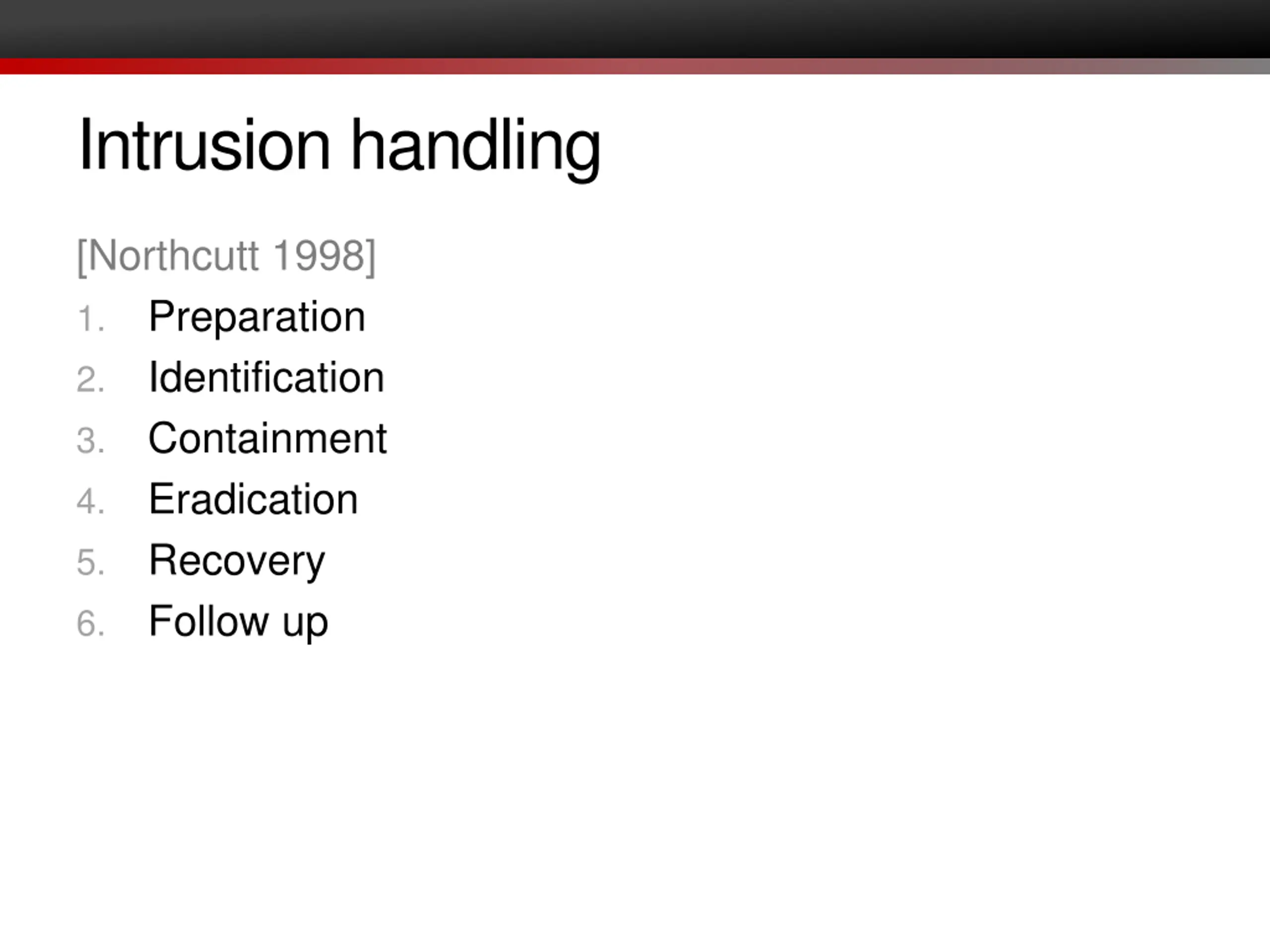 Intrusion handling

[Northcutt 1998]

1. Preparation
2. Identification
3. Containment
4. Eradication
5. Recovery
6. Follow up